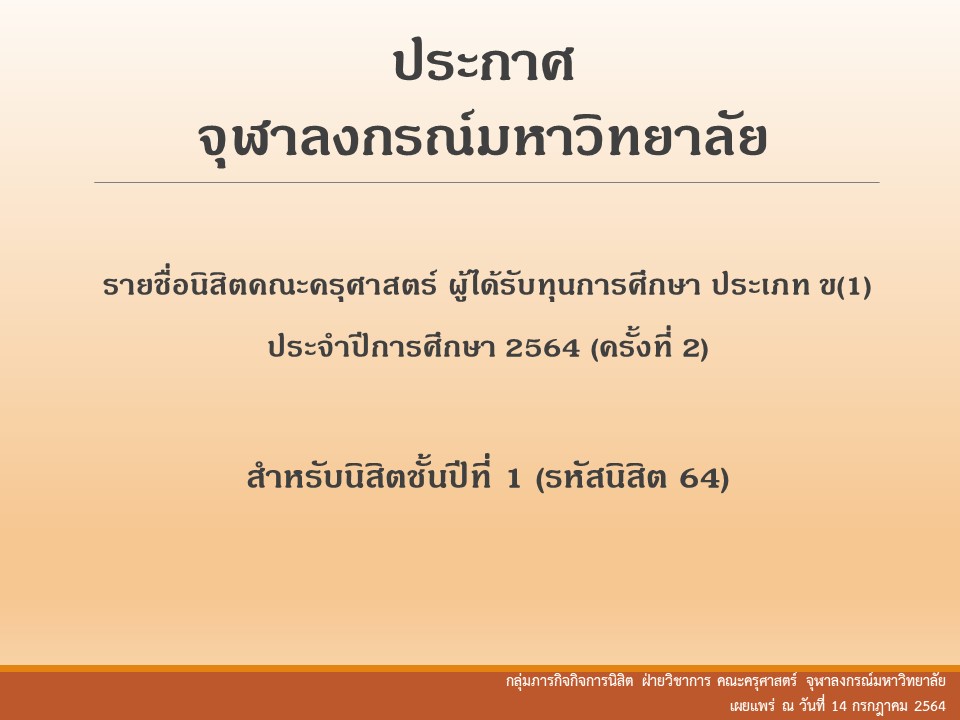 ประกาศ
จุฬาลงกรณ์มหาวิทยาลัย

รายชื่อนิสิตคณะครุศาสตร์ ผู้ได้รับทุนการศึกษา ประเภท ข(1)
ประจำปีการศึกษา 2564 (ครั้งที่ 2)

สำหรับนิสิตชั้นปีที่ 1 (รหัสนิสิต 64)

กลุ่มภารกิจกิจการนิสิต ฝ่ายวิชาการ คณะครุศาสตร์ จุฬาลงกรณ์มหาวิทยาลัย
เผยแพร่ ณ วันที่ 14 กรกฎาคม 2564